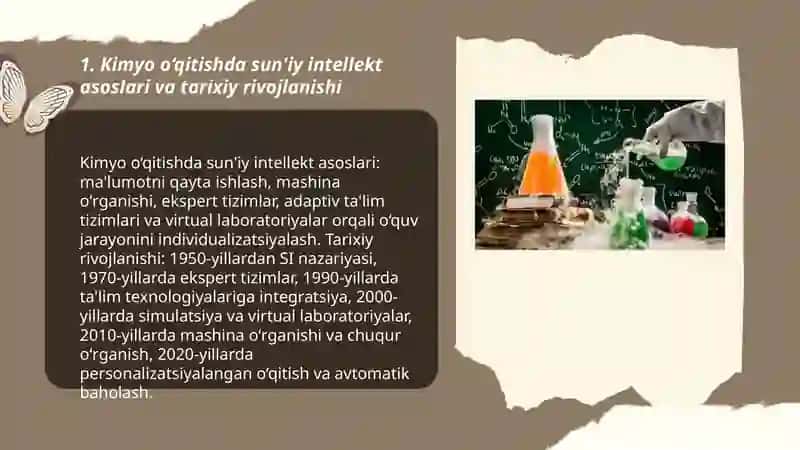 1. Kimyo o'qitishda sun'iy intellekt asoslari va tarixiy rivojlanishi

Kimyo o'qitishda sun'iy intellekt asoslari: ma'lumotni qayta ishlash, mashina o'rganishi, ekspert tizimlar, adaptiv ta'lim tizimlari va virtual laboratoriyalar orqali o'quv jarayonini individualizatsiyalash. Tarixiy rivojlanishi: 1950-yillardan SI nazariyasi, 1970-yillarda ekspert tizimlar, 1990-yillarda ta'lim texnologiyalariga integratsiya, 2000-yillarda simulatsiya va virtual laboratoriyalar, 2010-yillarda mashina o'rganishi va chuqur o'rganish, 2020-yillarda personalizatsiyalangan o'qitish va avtomatik baholash.